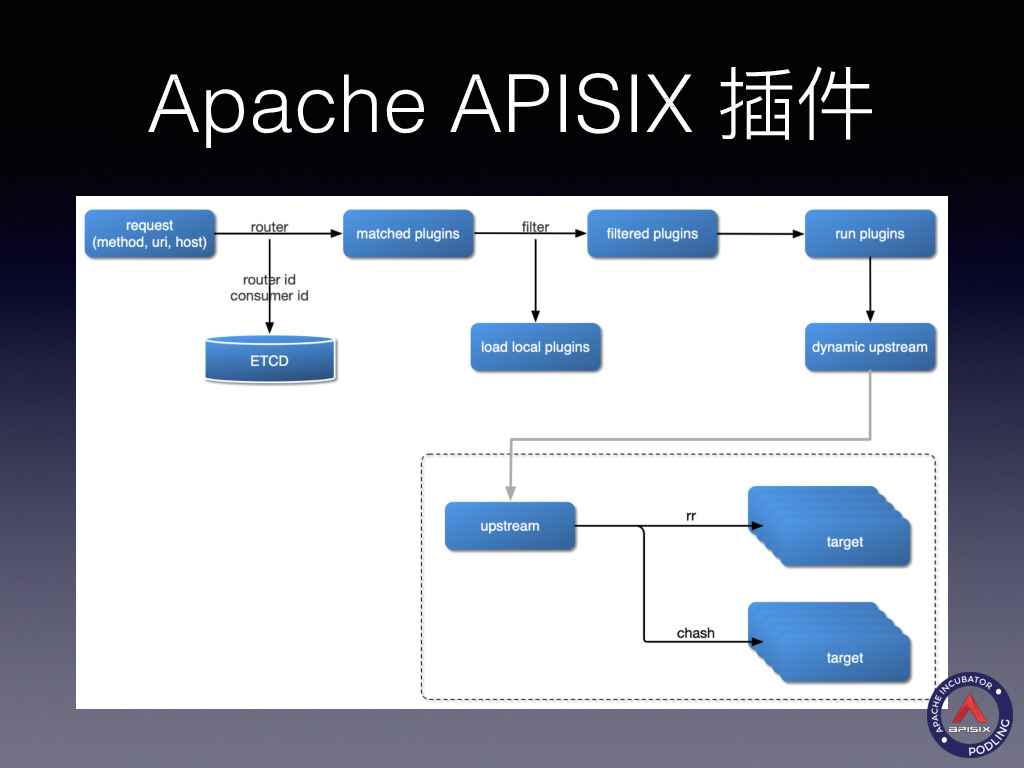 Apache APISIX 插件

request (method, uri, host)

router

matched plugins

filter

filtered plugins

run plugins

router id
consumer id

ETCD

load local plugins

dynamic upstream

upstream

rr

target

chash

target

APACHE INCUBATOR
APISIX
PODLING